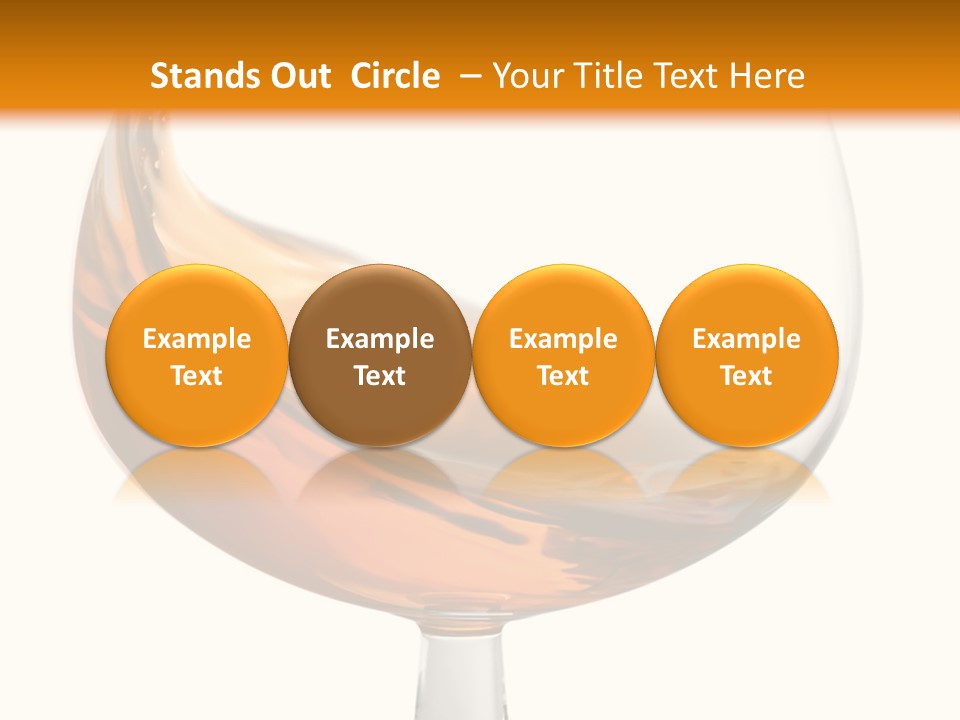 Stands Out Circle – Your Title Text Here

Example Text

Example Text

Example Text

Example Text